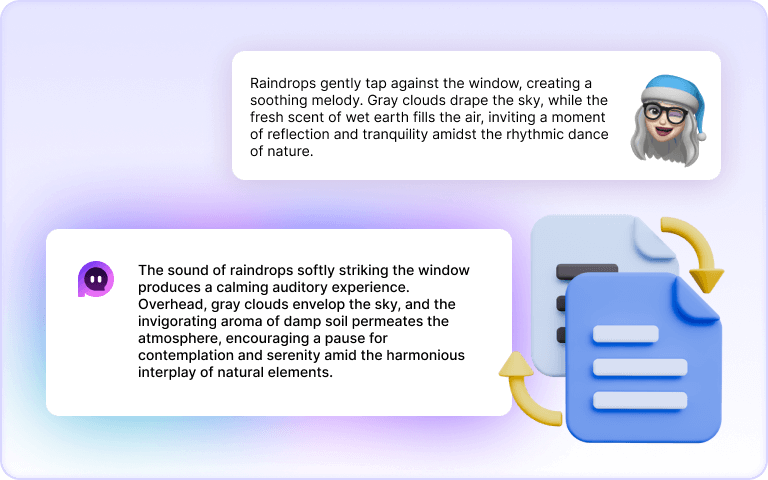 Raindrops gently tap against the window, creating a soothing melody. Gray clouds drape the sky, while the fresh scent of wet earth fills the air, inviting a moment of reflection and tranquility amidst the rhythmic dance of nature.

The sound of raindrops softly striking the window produces a calming auditory experience. Overhead, gray clouds envelop the sky, and the invigorating aroma of damp soil permeates the atmosphere, encouraging a pause for contemplation and serenity amid the harmonious interplay of natural elements.